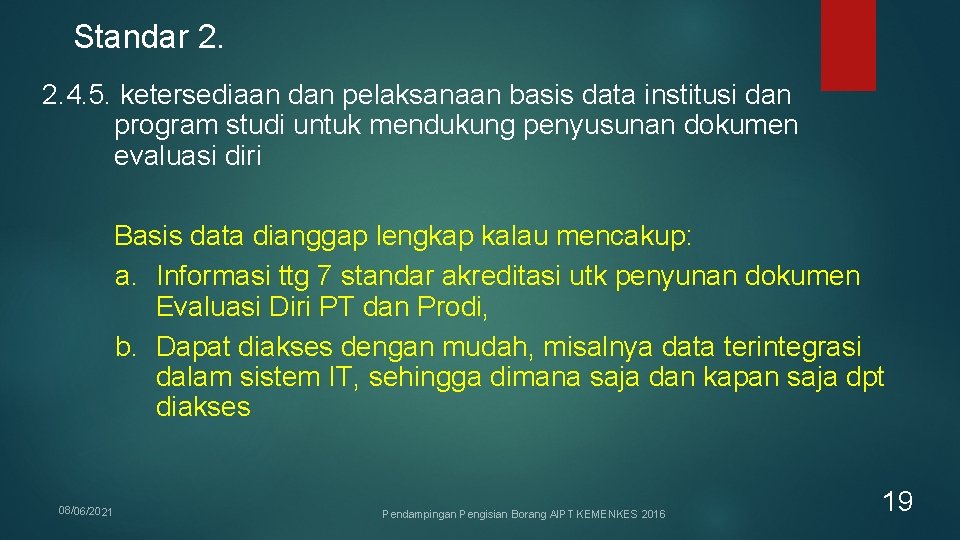 Standar 2.

2.4.5. ketersediaan dan pelaksanaan basis data institusi dan program studi untuk mendukung penyusunan dokumen evaluasi diri

Basis data dianggap lengkap kalau mencakup:
a. Informasi ttg 7 standar akreditasi utk penyunan dokumen Evaluasi Diri PT dan Prodi,
b. Dapat diakses dengan mudah, misalnya data terintegrasi dalam sistem IT, sehingga dimana saja dan kapan saja dpt diakses

08/06/2021

Pendampingan Pengisian Borang AIPT KEMENKES 2016

19